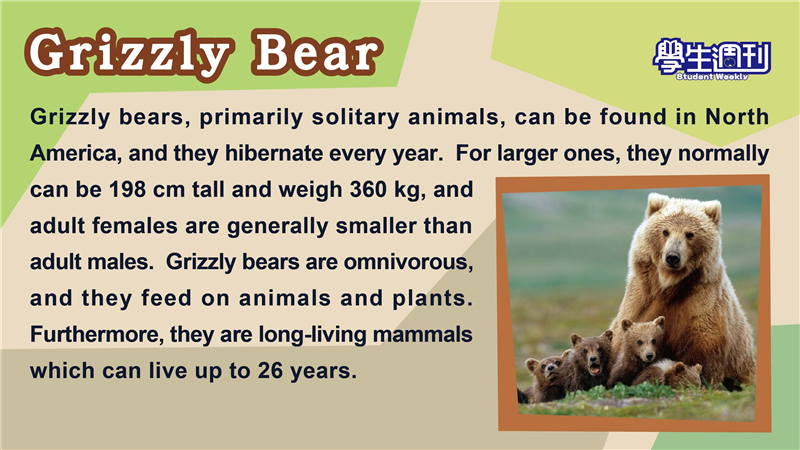 Grizzly Bear

學生週刊
Student Weekly

Grizzly bears, primarily solitary animals, can be found in North America, and they hibernate every year. For larger ones, they normally can be 198 cm tall and weigh 360 kg, and adult females are generally smaller than adult males. Grizzly bears are omnivorous, and they feed on animals and plants. Furthermore, they are long-living mammals which can live up to 26 years.